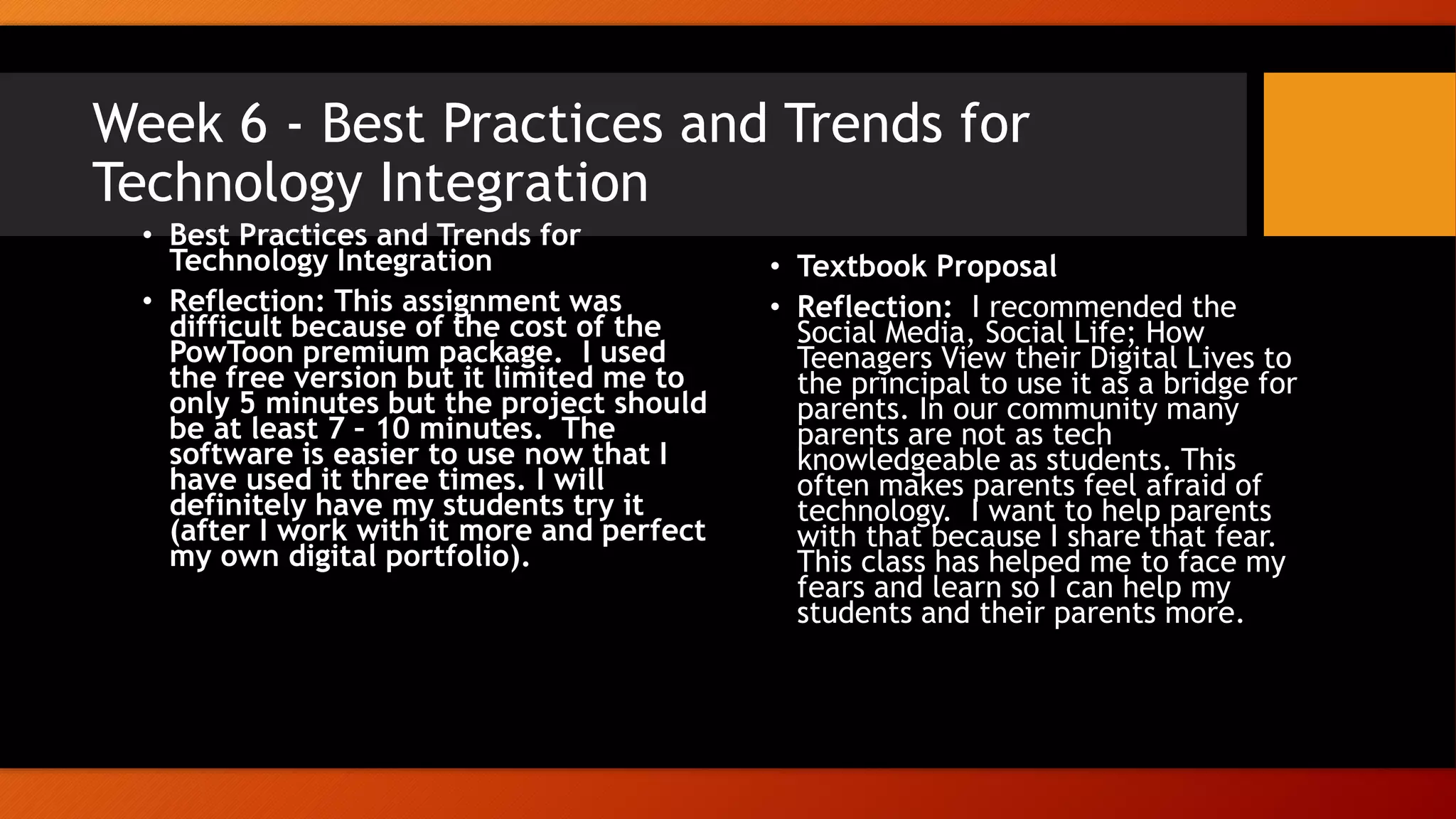 Week 6 - Best Practices and Trends for Technology Integration

• Best Practices and Trends for Technology Integration

• Reflection: This assignment was difficult because of the cost of the PowToon premium package. I used the free version but it limited me to only 5 minutes but the project should be at least 7 - 10 minutes. The software is easier to use now that I have used it three times. I will definitely have my students try it (after I work with it more and perfect my own digital portfolio).

• Textbook Proposal

• Reflection: I recommended the Social Media, Social Life; How Teenagers View their Digital Lives to the principal to use it as a bridge for parents. In our community many parents are not as tech knowledgeable as students. This often makes parents feel afraid of technology. I want to help parents with that because I share that fear. This class has helped me to face my fears and learn so I can help my students and their parents more.